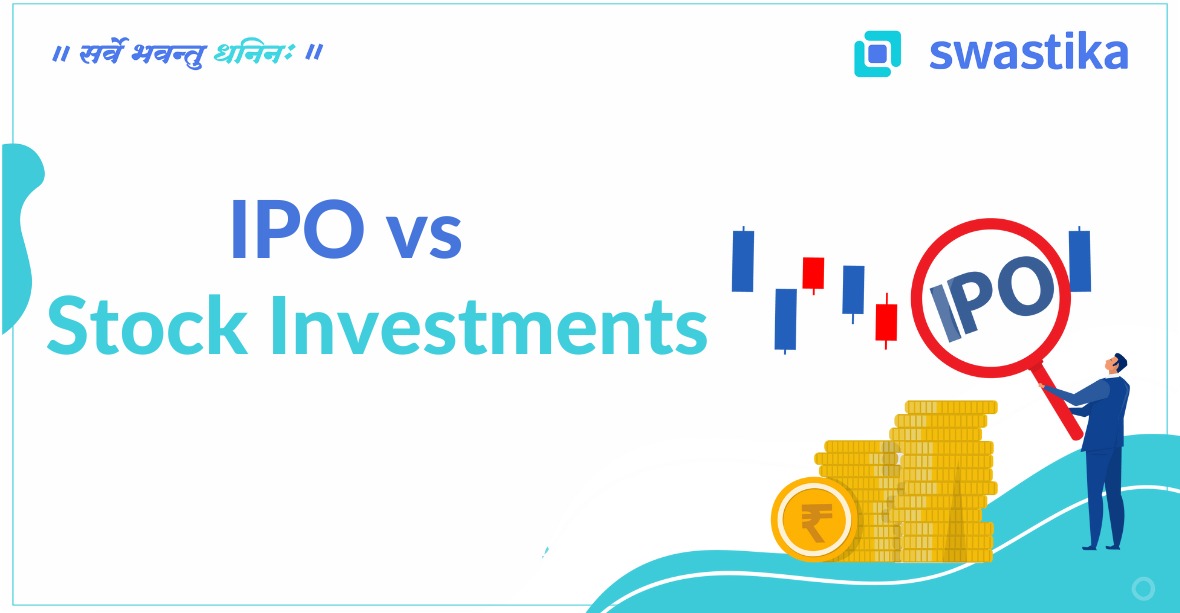 ॥ सर्वे भवन्तु धनिनः ॥

swastika

IPO vs
Stock Investments

IPO

₹